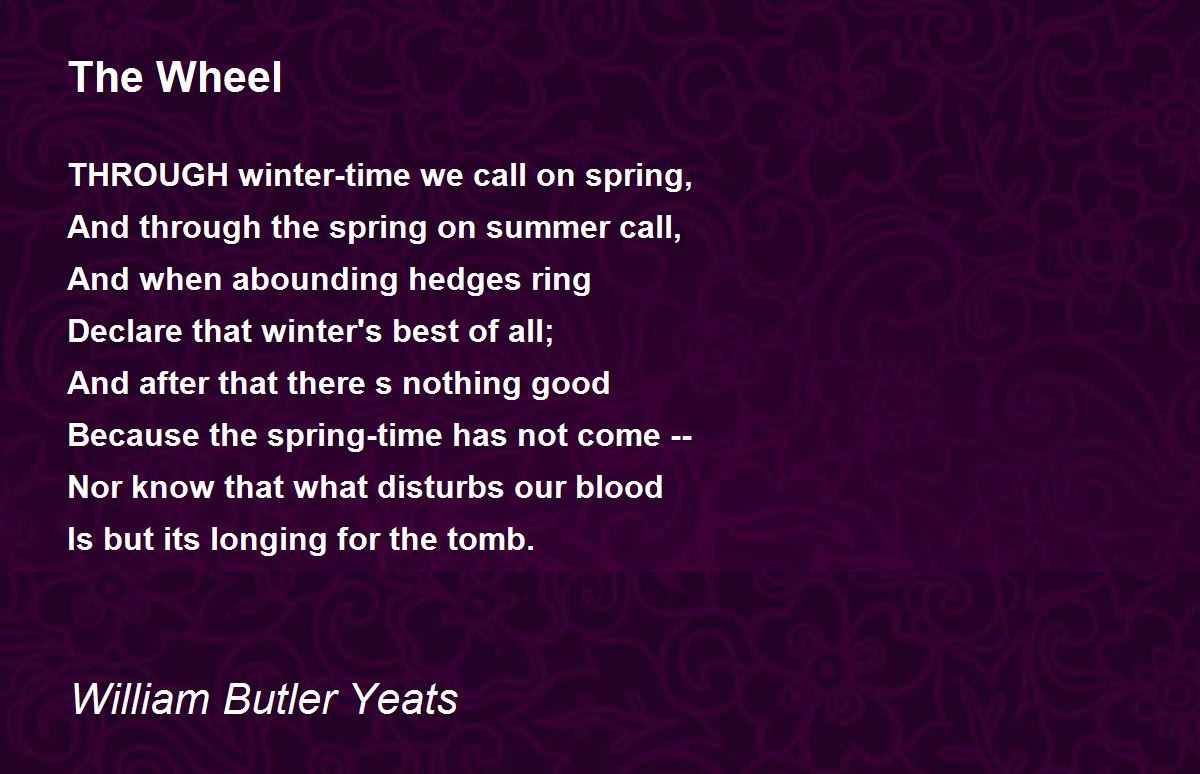 The Wheel

THROUGH winter-time we call on spring,
And through the spring on summer call,
And when abounding hedges ring
Declare that winter's best of all;
And after that there s nothing good
Because the spring-time has not come --
Nor know that what disturbs our blood
Is but its longing for the tomb.

William Butler Yeats